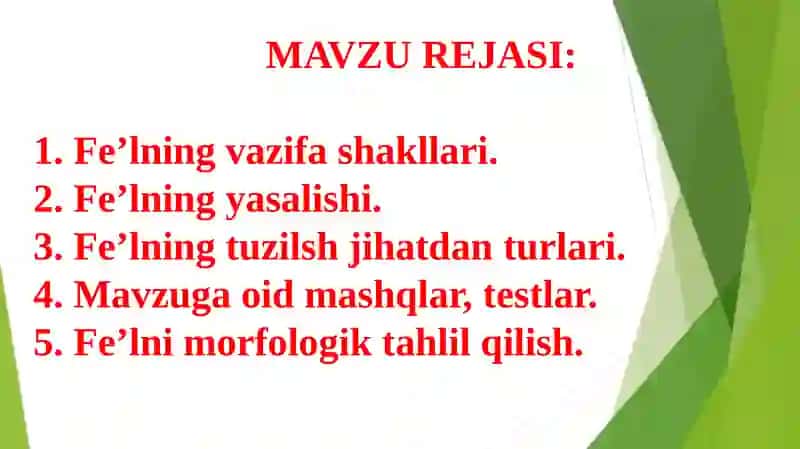 MAVZU REJASI:

1. Fe’lning vazifa shakllari.
2. Fe’lning yasalishi.
3. Fe’lning tuzilsh jihatdan turlari.
4. Mavzuga oid mashqlar, testlar.
5. Fe’lni morfologik tahlil qilish.